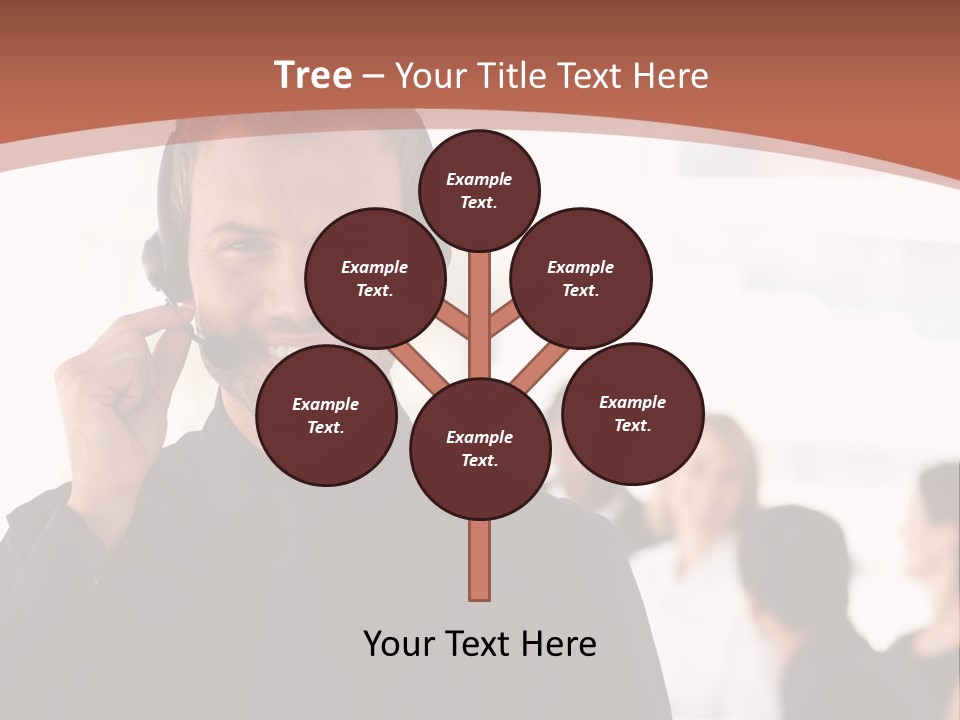 Tree – Your Title Text Here

Example Text.

Example Text.

Example Text.

Example Text.

Example Text.

Example Text.

Your Text Here